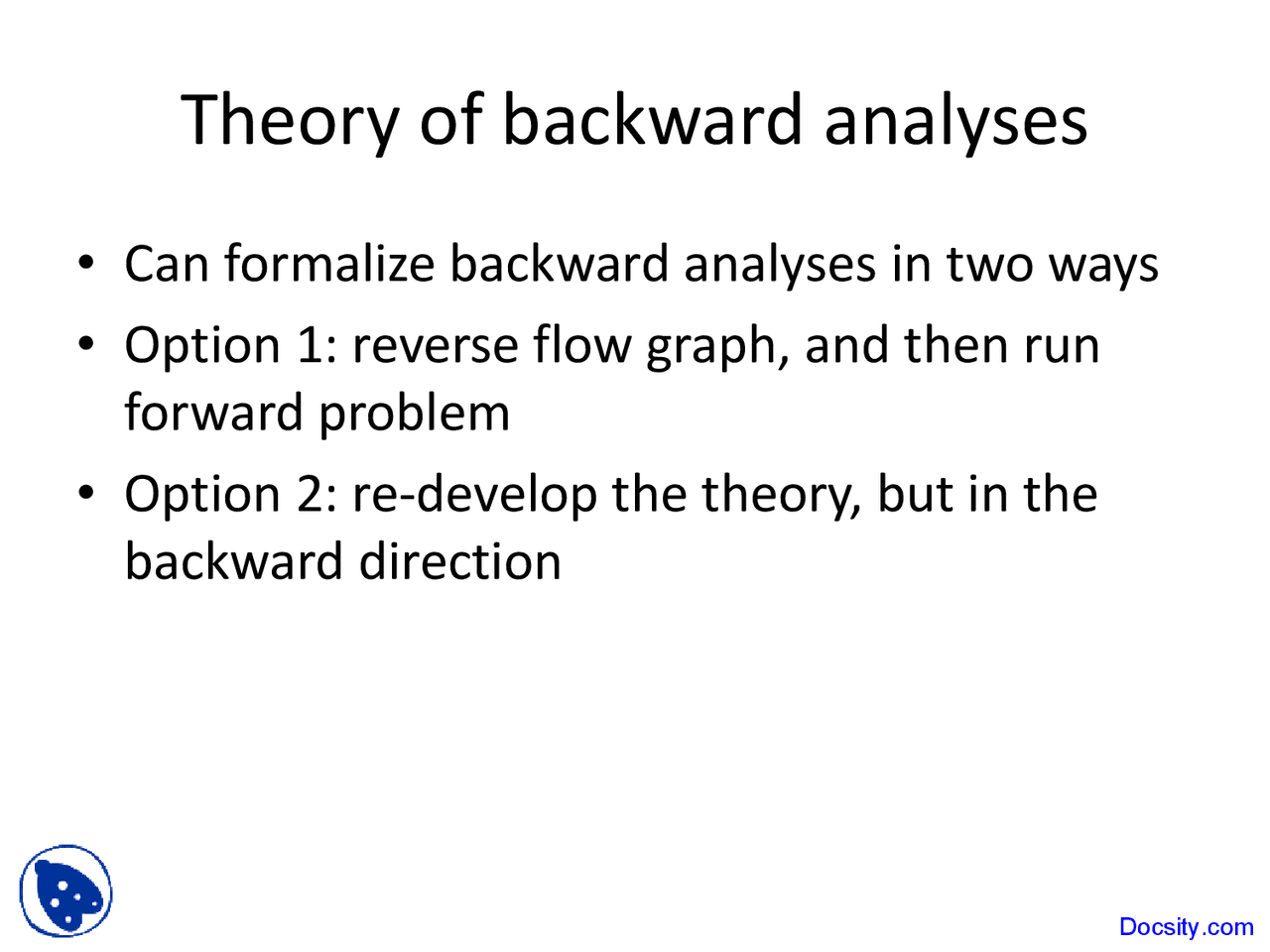 Theory of backward analyses

• Can formalize backward analyses in two ways
• Option 1: reverse flow graph, and then run forward problem
• Option 2: re-develop the theory, but in the backward direction

Docsity.com